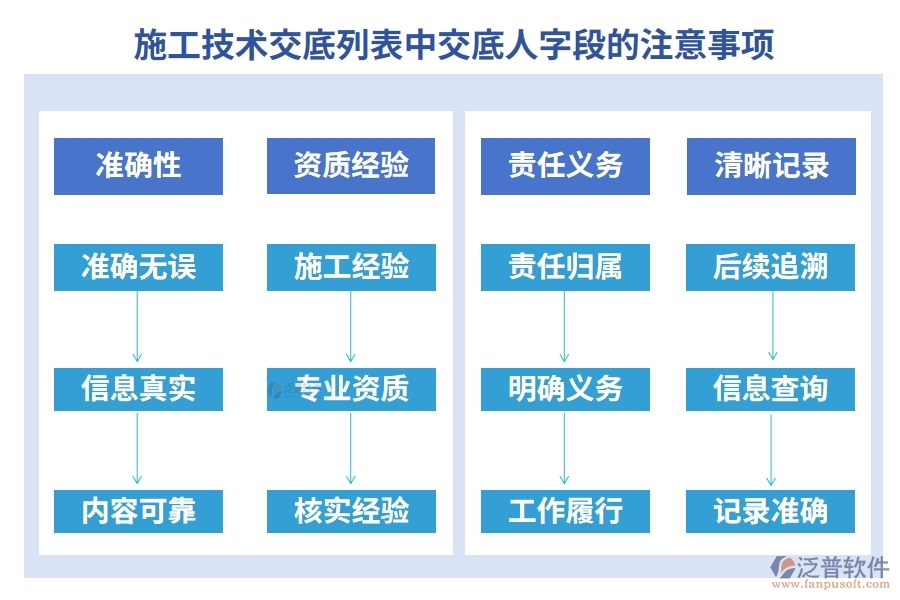 施工技术交底列表中交底人字段的注意事项

准确性

准确无误

信息真实

内容可靠

资质经验

施工经验

专业资质

核实经验

责任义务

责任归属

明确义务

工作履行

清晰记录

后续追溯

信息查询

记录准确

泛普软件
www.fanpusoft.com